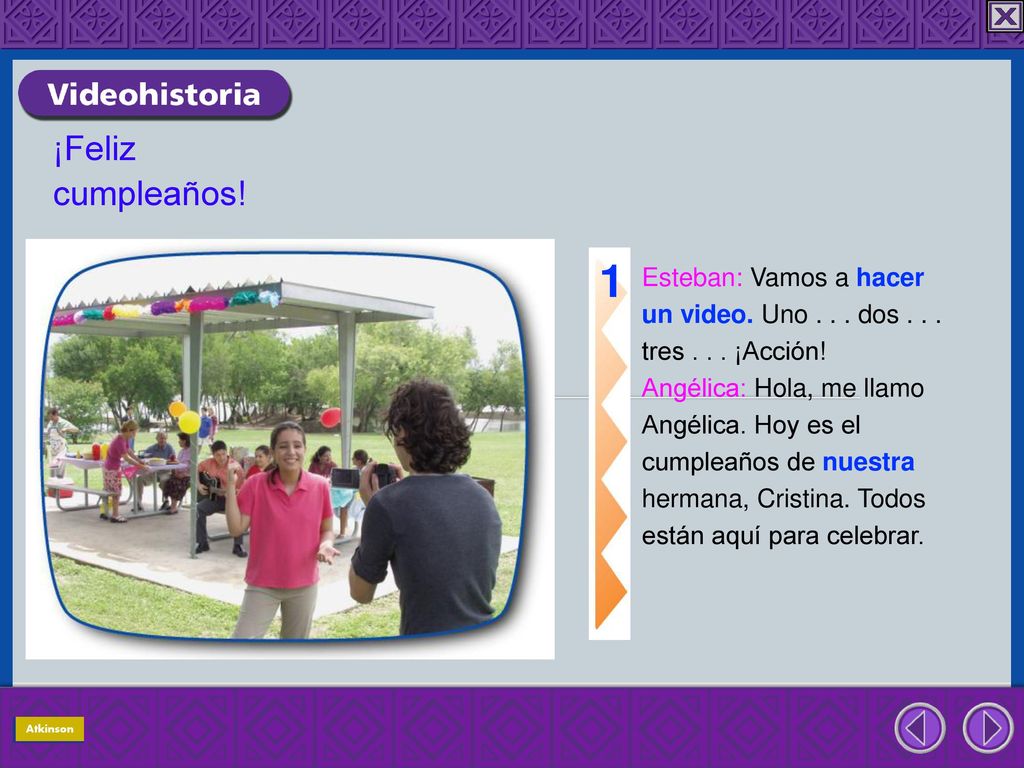 Videohistoria

¡Feliz cumpleaños!

1

Esteban: Vamos a hacer un video. Uno . . . dos . . . tres . . . ¡Acción!
Angélica: Hola, me llamo Angélica. Hoy es el cumpleaños de nuestra hermana, Cristina. Todos están aquí para celebrar.

Atkinson